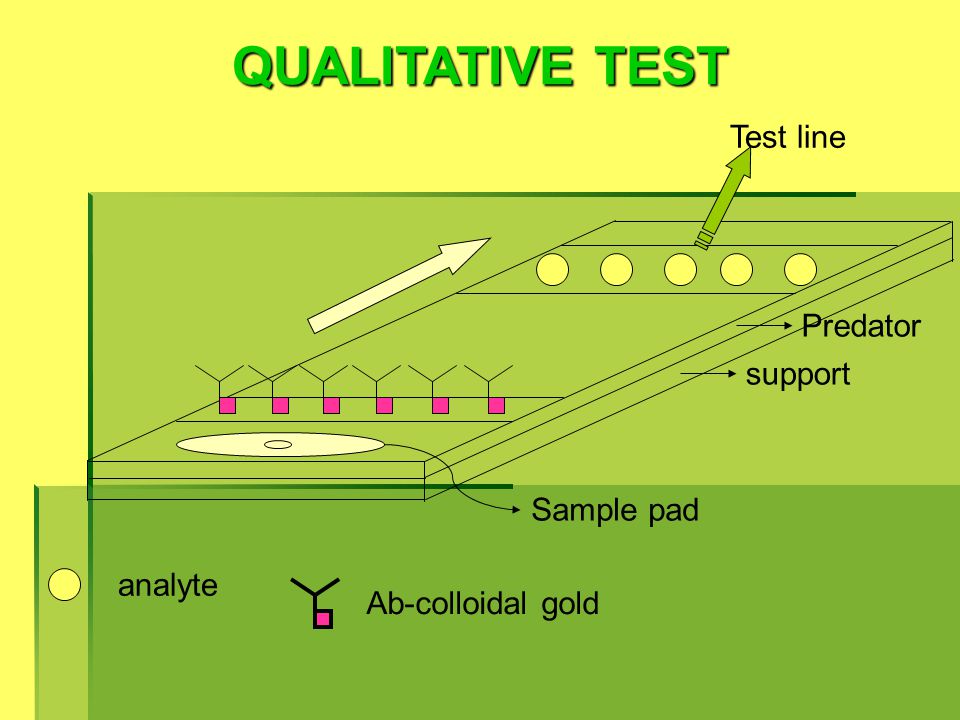 QUALITATIVE TEST

Test line

Predator

support

Sample pad

analyte

Ab-colloidal gold